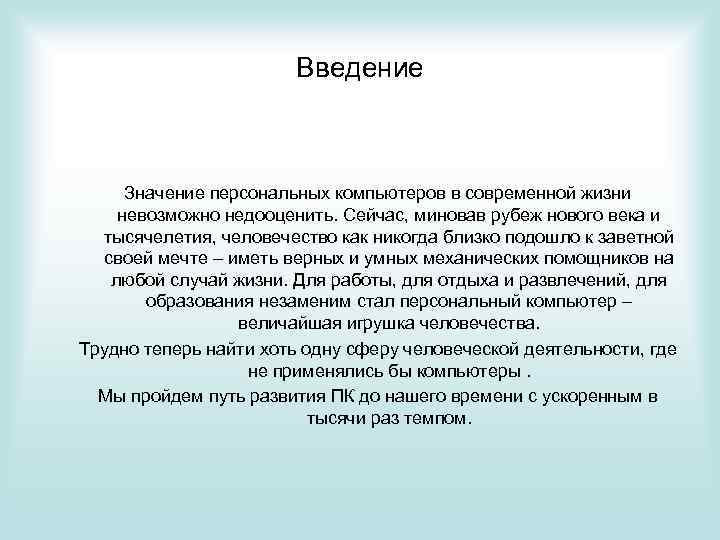 Введение

Значение персональных компьютеров в современной жизни невозможно недооценить. Сейчас, миновав рубеж нового века и тысячелетия, человечество как никогда близко подошло к заветной своей мечте – иметь верных и умных механических помощников на любой случай жизни. Для работы, для отдыха и развлечений, для образования незаменим стал персональный компьютер – величайшая игрушка человечества.

Трудно теперь найти хоть одну сферу человеческой деятельности, где не применялись бы компьютеры .

Мы пройдем путь развития ПК до нашего времени с ускоренным в тысячи раз темпом.